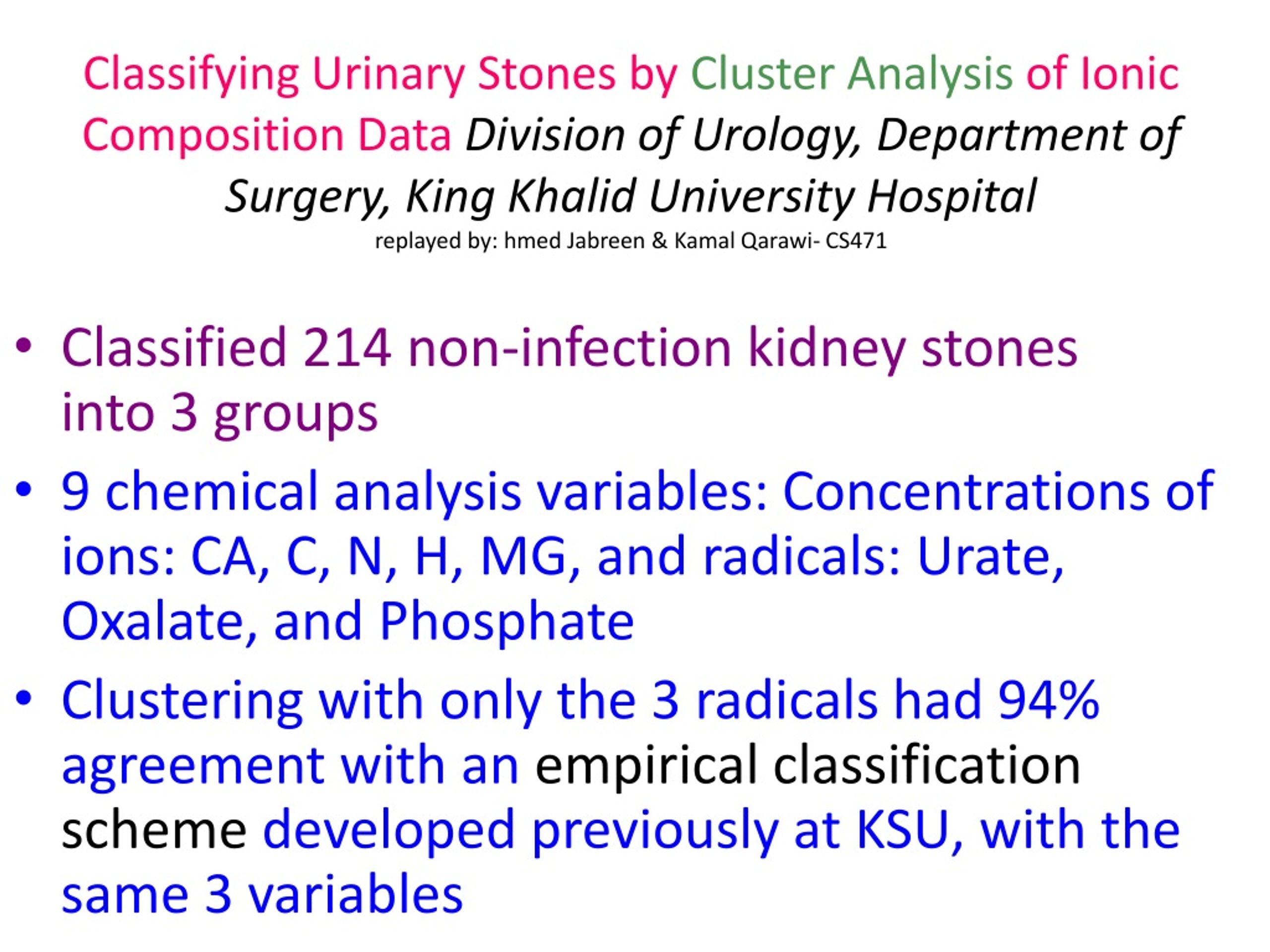 Classifying Urinary Stones by Cluster Analysis of Ionic Composition Data Division of Urology, Department of Surgery, King Khalid University Hospital
replayed by: hmed Jabreen & Kamal Qarawi- CS471

• Classified 214 non-infection kidney stones into 3 groups

• 9 chemical analysis variables: Concentrations of ions: CA, C, N, H, MG, and radicals: Urate, Oxalate, and Phosphate

• Clustering with only the 3 radicals had 94% agreement with an empirical classification scheme developed previously at KSU, with the same 3 variables